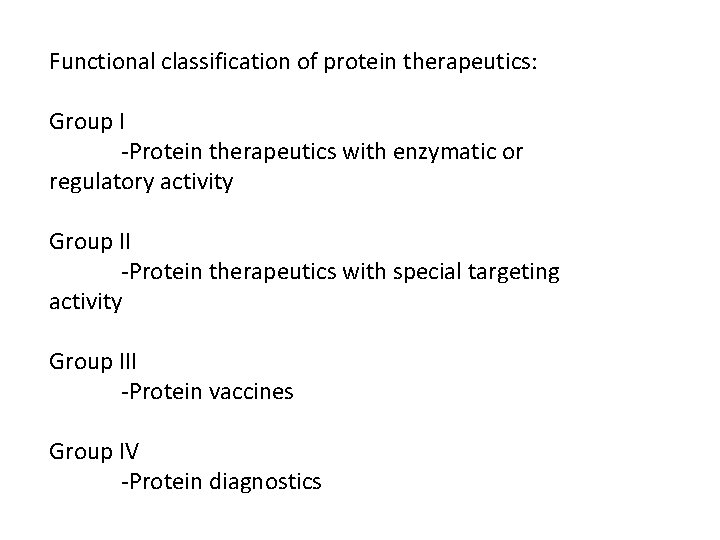 Functional classification of protein therapeutics:

Group I
-Protein therapeutics with enzymatic or regulatory activity

Group II
-Protein therapeutics with special targeting activity

Group III
-Protein vaccines

Group IV
-Protein diagnostics